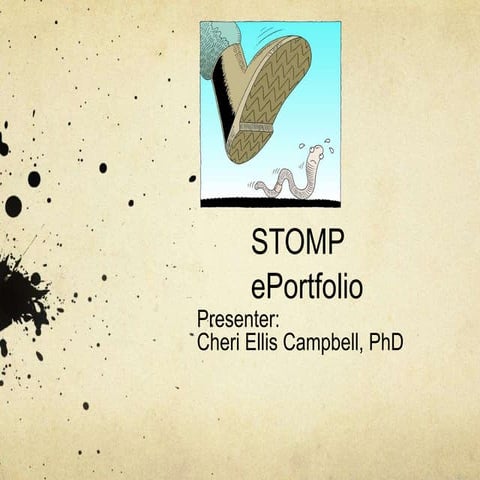 STOMP
ePortfolio

Presenter:
Cheri Ellis Campbell, PhD